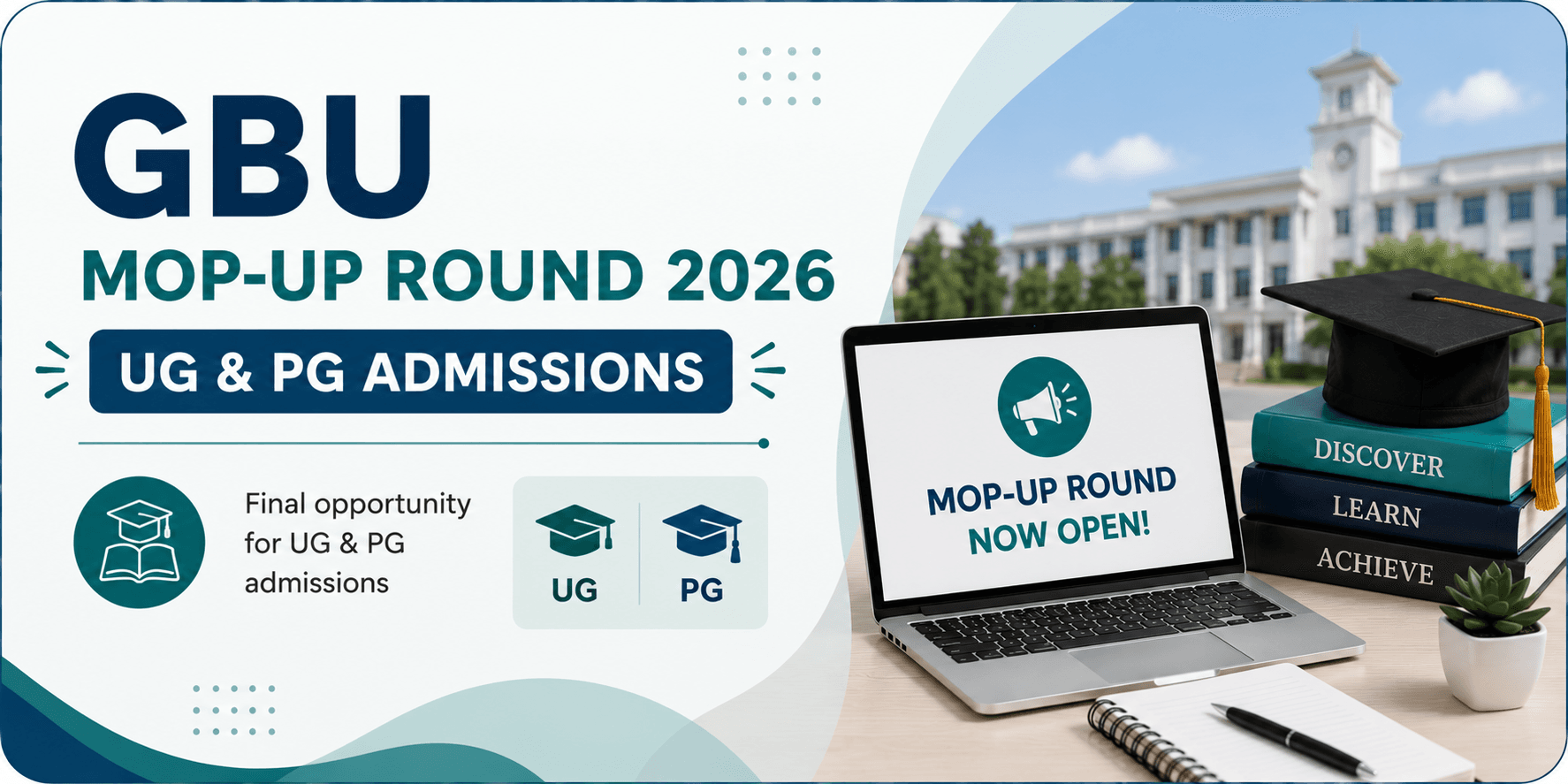 GBU

MOP-UP ROUND 2026

UG & PG ADMISSIONS

Final opportunity for UG & PG admissions

UG

PG

MOP-UP ROUND NOW OPEN!

DISCOVER

LEARN

ACHIEVE